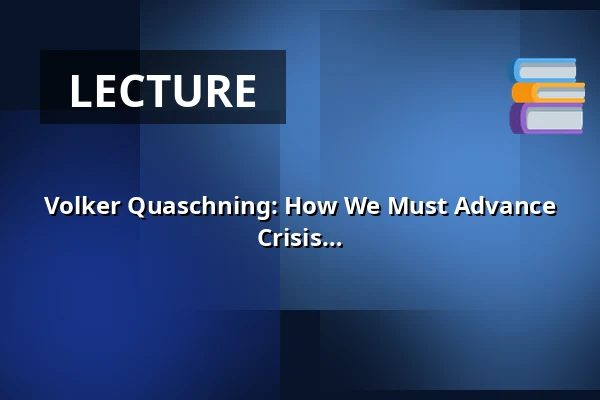 LECTURE

Volker Quaschning: How We Must Advance Crisis...